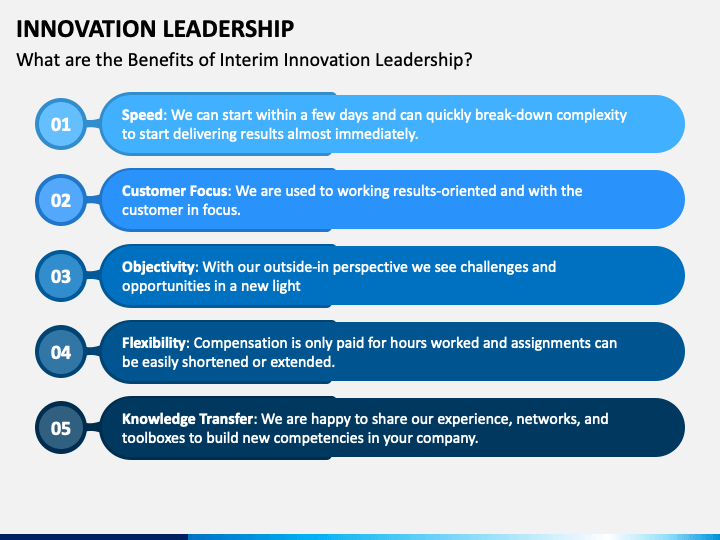 INNOVATION LEADERSHIP

What are the Benefits of Interim Innovation Leadership?

01

Speed: We can start within a few days and can quickly break-down complexity to start delivering results almost immediately.

02

Customer Focus: We are used to working results-oriented and with the customer in focus.

03

Objectivity: With our outside-in perspective we see challenges and opportunities in a new light

04

Flexibility: Compensation is only paid for hours worked and assignments can be easily shortened or extended.

05

Knowledge Transfer: We are happy to share our experience, networks, and toolboxes to build new competencies in your company.